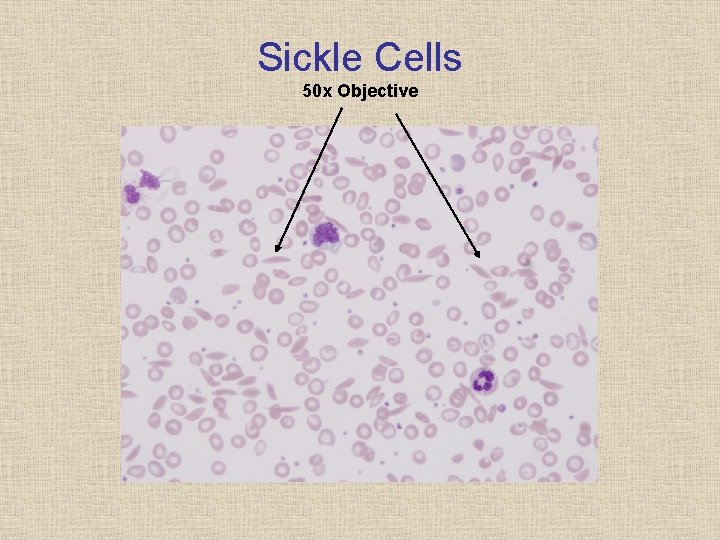 Sickle Cells
50x Objective